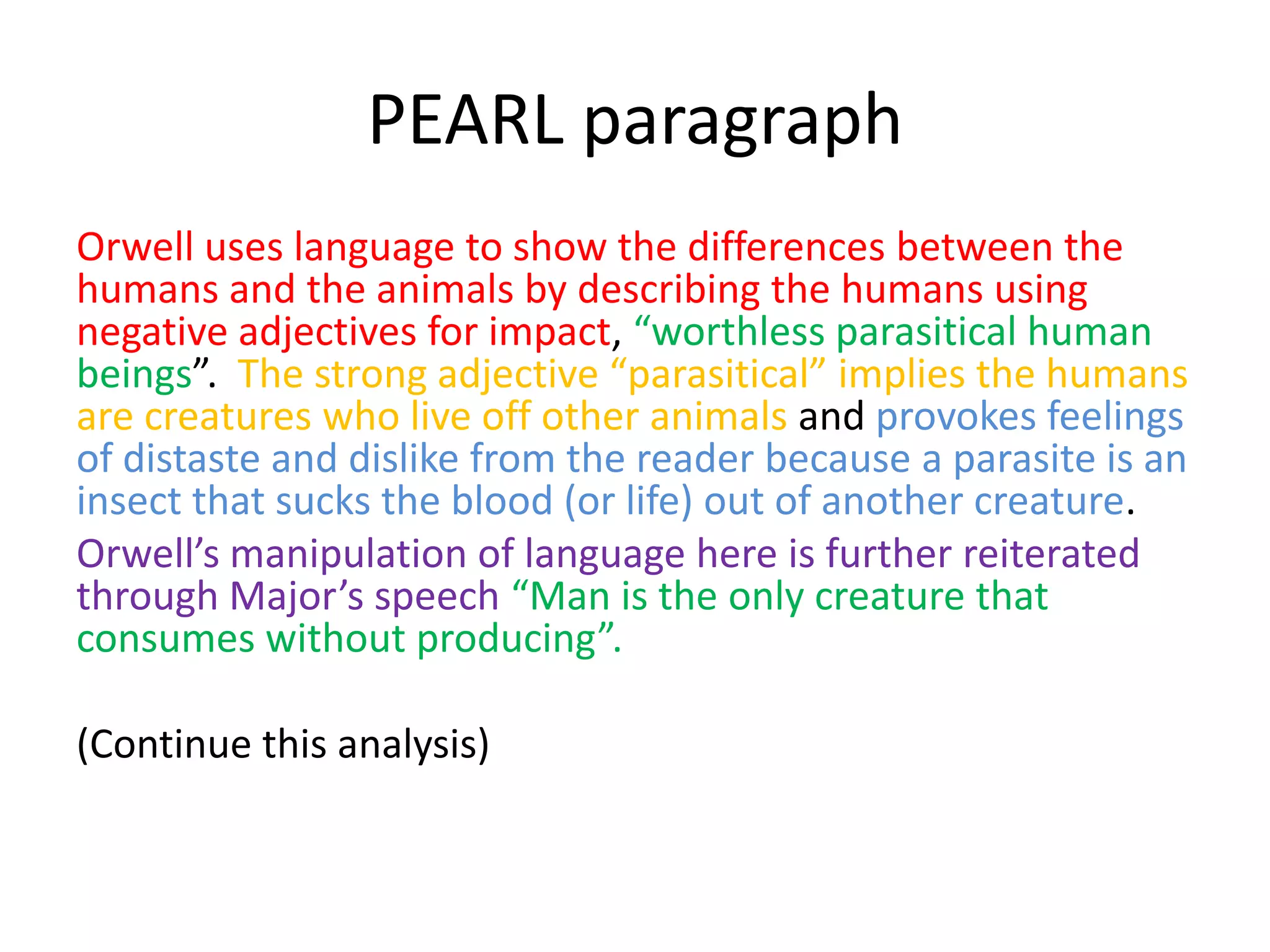 PEARL paragraph

Orwell uses language to show the differences between the humans and the animals by describing the humans using negative adjectives for impact, “worthless parasitical human beings”. The strong adjective “parasitical” implies the humans are creatures who live off other animals and provokes feelings of distaste and dislike from the reader because a parasite is an insect that sucks the blood (or life) out of another creature.

Orwell’s manipulation of language here is further reiterated through Major’s speech “Man is the only creature that consumes without producing”.

(Continue this analysis)